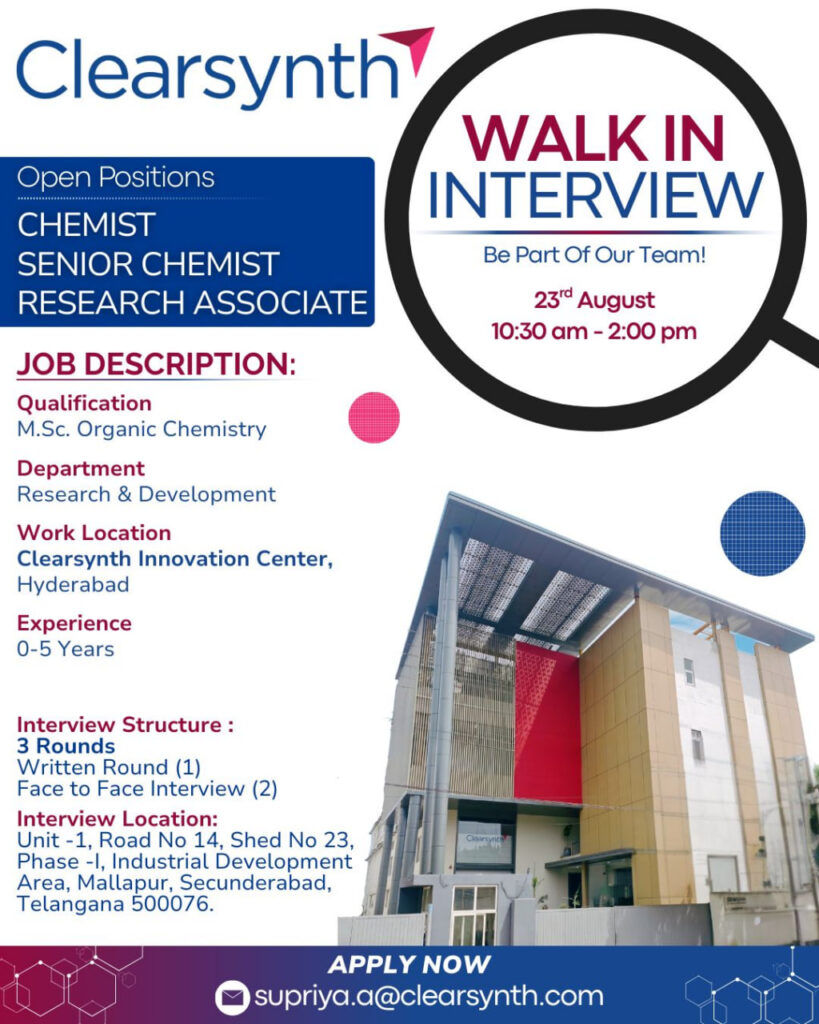 Clearsynth

WALK IN INTERVIEW

Be Part Of Our Team!

23$^{rd}$ August
10:30 am - 2:00 pm

Open Positions
CHEMIST
SENIOR CHEMIST
RESEARCH ASSOCIATE

JOB DESCRIPTION:

Qualification
M.Sc. Organic Chemistry

Department
Research & Development

Work Location
Clearsynth Innovation Center, Hyderabad

Experience
0-5 Years

Interview Structure :
3 Rounds
Written Round (1)
Face to Face Interview (2)

Interview Location:
Unit -1, Road No 14, Shed No 23, Phase -I, Industrial Development Area, Mallapur, Secunderabad, Telangana 500076.

Clearsynth

APPLY NOW
supriya.a@clearsynth.com